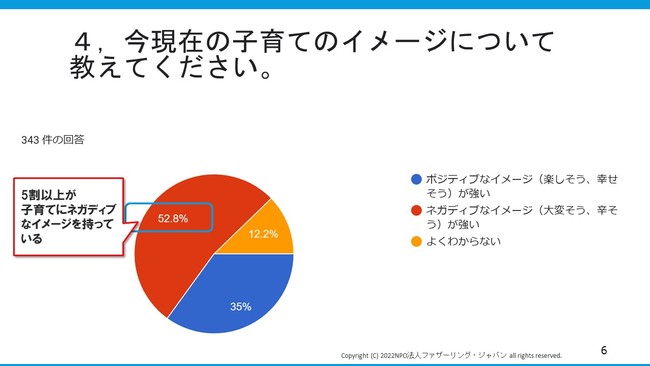 ４，今現在の子育てのイメージについて教えてください。

343 件の回答

5割以上が子育てにネガティブなイメージを持っている

52.8%

12.2%

35%

ポジティブなイメージ（楽しそう、幸せそう）が強い

ネガティブなイメージ（大変そう、辛そう）が強い

よくわからない

Copyright (C) 2022NPO法人ファザーリング・ジャパン all rights reserved.

6